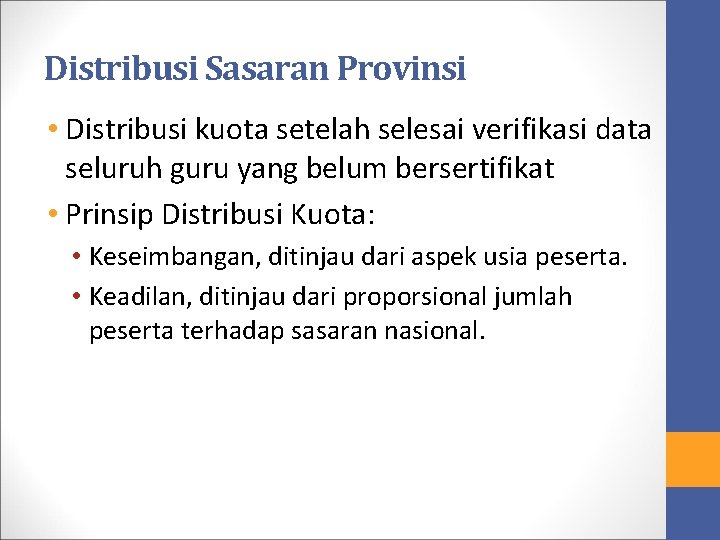 Distribusi Sasaran Provinsi

• Distribusi kuota setelah selesai verifikasi data seluruh guru yang belum bersertifikat

• Prinsip Distribusi Kuota:

• Keseimbangan, ditinjau dari aspek usia peserta.

• Keadilan, ditinjau dari proporsional jumlah peserta terhadap sasaran nasional.